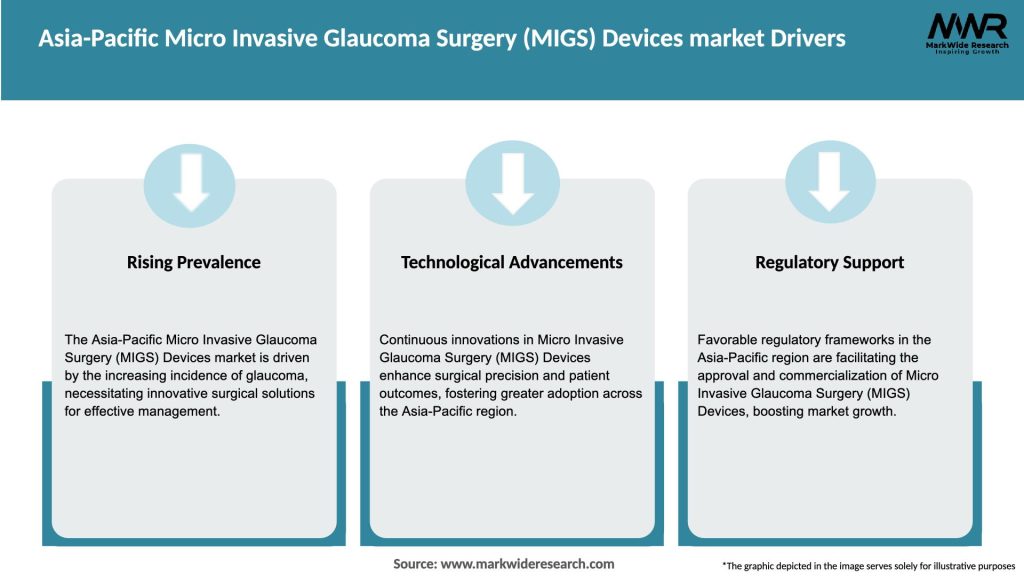 Asia-Pacific Micro Invasive Glaucoma Surgery (MIGS) Devices market Drivers

MWR
MarkWide Research
Inspiring Growth

Rising Prevalence

The Asia-Pacific Micro Invasive Glaucoma Surgery (MIGS) Devices market is driven by the increasing incidence of glaucoma, necessitating innovative surgical solutions for effective management.

Technological Advancements

Continuous innovations in Micro Invasive Glaucoma Surgery (MIGS) Devices enhance surgical precision and patient outcomes, fostering greater adoption across the Asia-Pacific region.

Regulatory Support

Favorable regulatory frameworks in the Asia-Pacific region are facilitating the approval and commercialization of Micro Invasive Glaucoma Surgery (MIGS) Devices, boosting market growth.

Source: www.markwideresearch.com

*The graphic depicted in the image serves solely for illustrative purposes